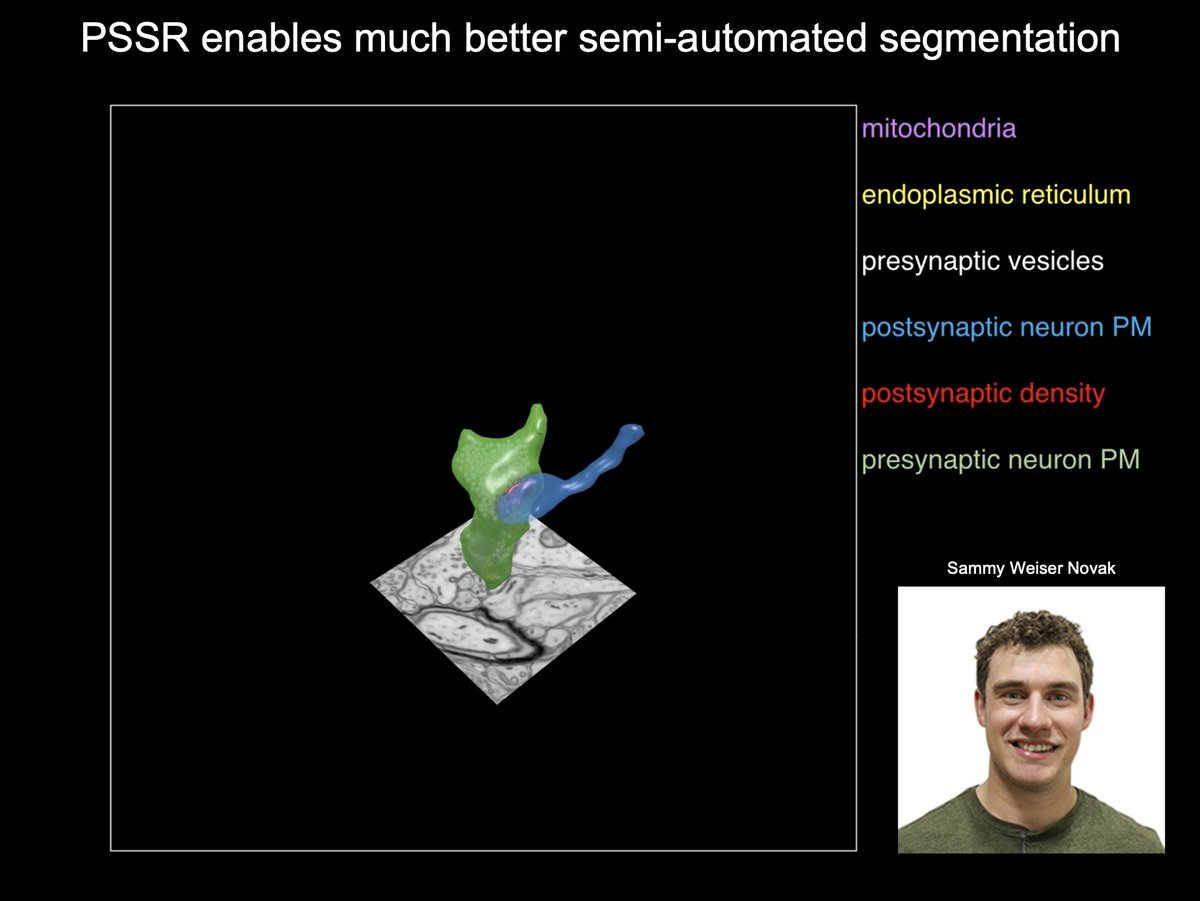 PSSR enables much better semi-automated segmentation

mitochondria

endoplasmic reticulum

presynaptic vesicles

postsynaptic neuron PM

postsynaptic density

presynaptic neuron PM

Sammy Weiser Novak